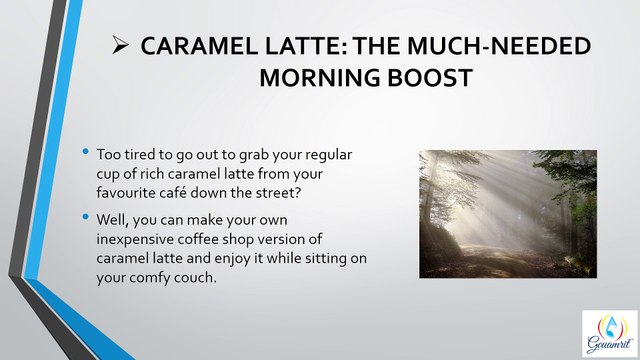 ➢ CARAMEL LATTE: THE MUCH-NEEDED MORNING BOOST

• Too tired to go out to grab your regular cup of rich caramel latte from your favourite café down the street?

• Well, you can make your own inexpensive coffee shop version of caramel latte and enjoy it while sitting on your comfy couch.

Gouamrit